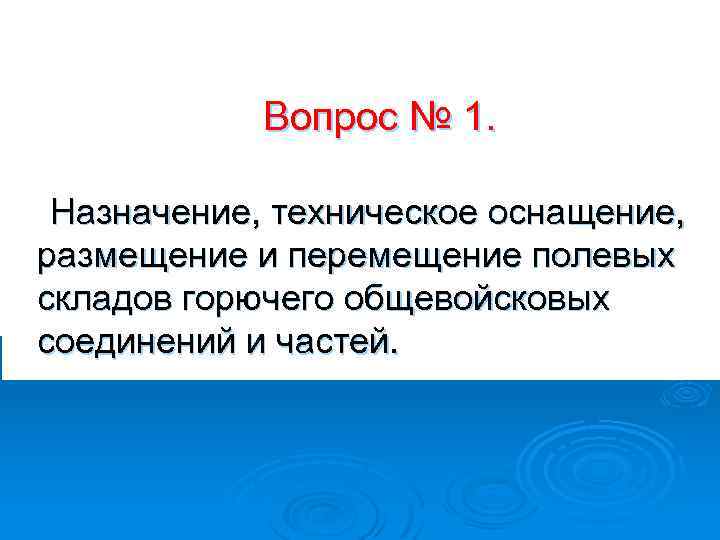 Вопрос № 1.

Назначение, техническое оснащение, размещение и перемещение полевых складов горючего общевойсковых соединений и частей.